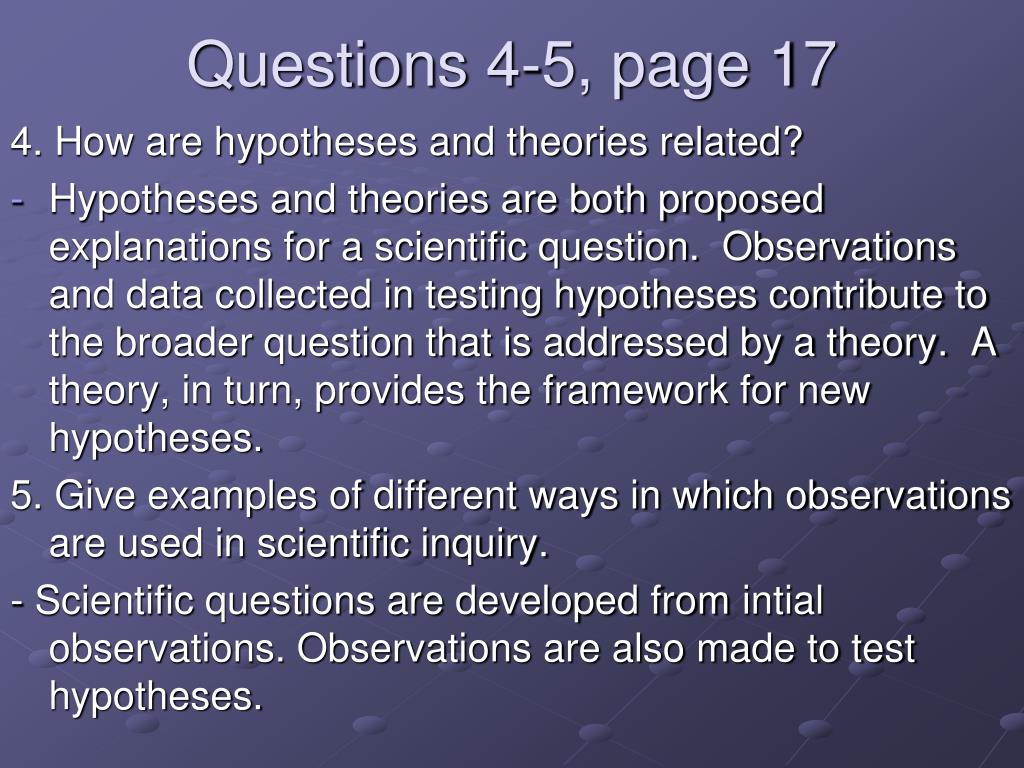 Questions 4-5, page 17

4. How are hypotheses and theories related?

- Hypotheses and theories are both proposed explanations for a scientific question. Observations and data collected in testing hypotheses contribute to the broader question that is addressed by a theory. A theory, in turn, provides the framework for new hypotheses.

5. Give examples of different ways in which observations are used in scientific inquiry.

- Scientific questions are developed from intial observations. Observations are also made to test hypotheses.